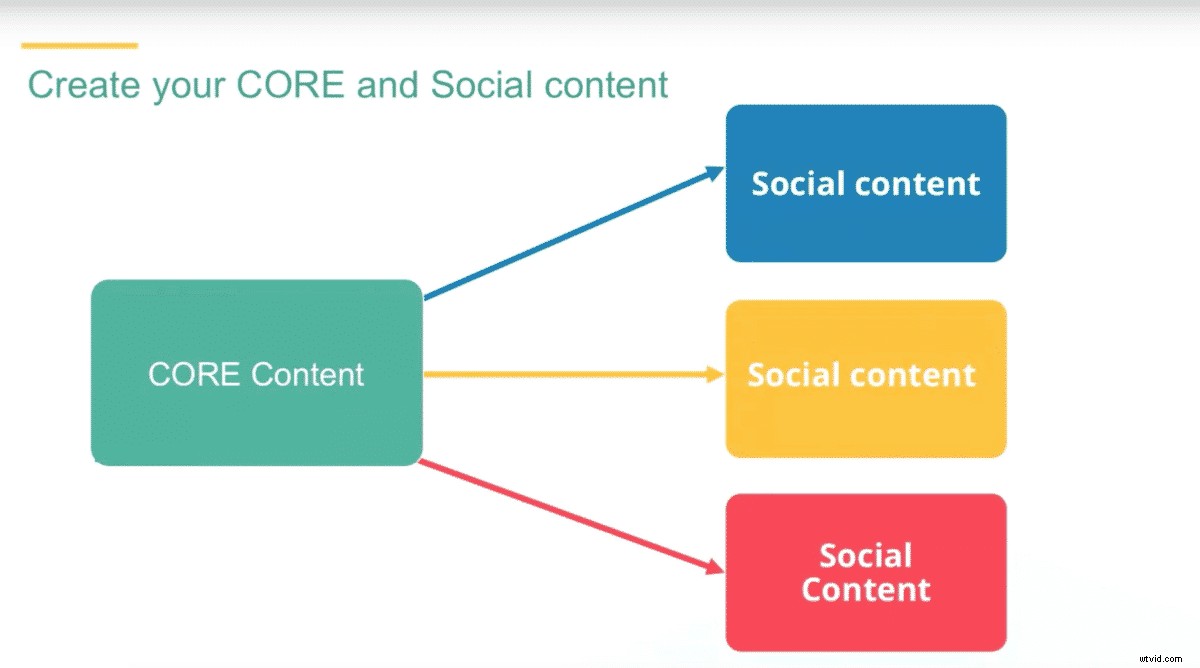 Create your CORE and Social content

CORE Content

Social content

Social content

Social Content

wtvid.com